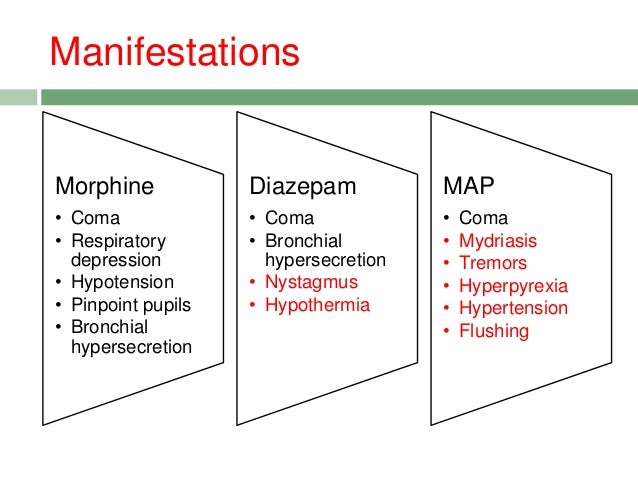 Manifestations

Morphine
• Coma
• Respiratory depression
• Hypotension
• Pinpoint pupils
• Bronchial hypersecretion

Diazepam
• Coma
• Bronchial hypersecretion
• Nystagmus
• Hypothermia

MAP
• Coma
• Mydriasis
• Tremors
• Hyperpyrexia
• Hypertension
• Flushing